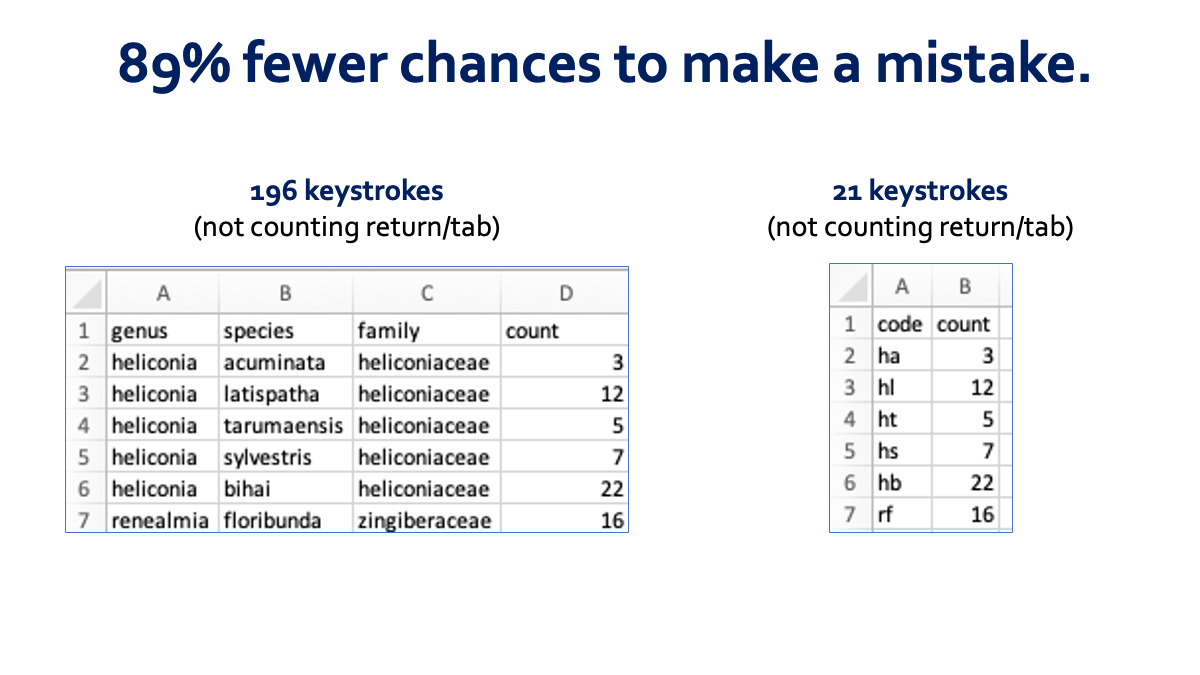 89% fewer chances to make a mistake.

196 keystrokes
(not counting return/tab)

| | A | B | C | D |
|---|---|---|---|---|
| 1 | genus | species | family | count |
| 2 | heliconia | acuminata | heliconiaceae | 3 |
| 3 | heliconia | latispatha | heliconiaceae | 12 |
| 4 | heliconia | tarumaensis | heliconiaceae | 5 |
| 5 | heliconia | sylvestris | heliconiaceae | 7 |
| 6 | heliconia | bihai | heliconiaceae | 22 |
| 7 | renealmia | floribunda | zingiberaceae | 16 |

21 keystrokes
(not counting return/tab)

| | A | B |
|---|---|---|
| 1 | code | count |
| 2 | ha | 3 |
| 3 | hl | 12 |
| 4 | ht | 5 |
| 5 | hs | 7 |
| 6 | hb | 22 |
| 7 | rf | 16 |